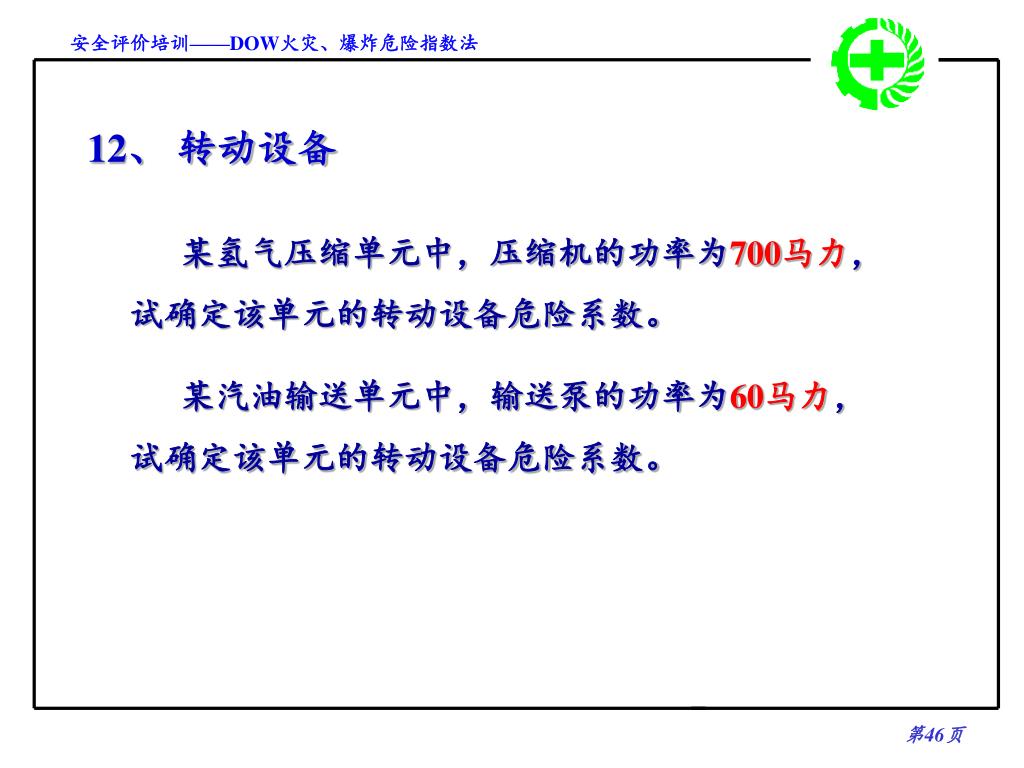 安全评价培训——DOW火灾、爆炸危险指数法

12、 转动设备

某氢气压缩单元中，压缩机的功率为700马力，试确定该单元的转动设备危险系数。

某汽油输送单元中，输送泵的功率为60马力，试确定该单元的转动设备危险系数。

第46页